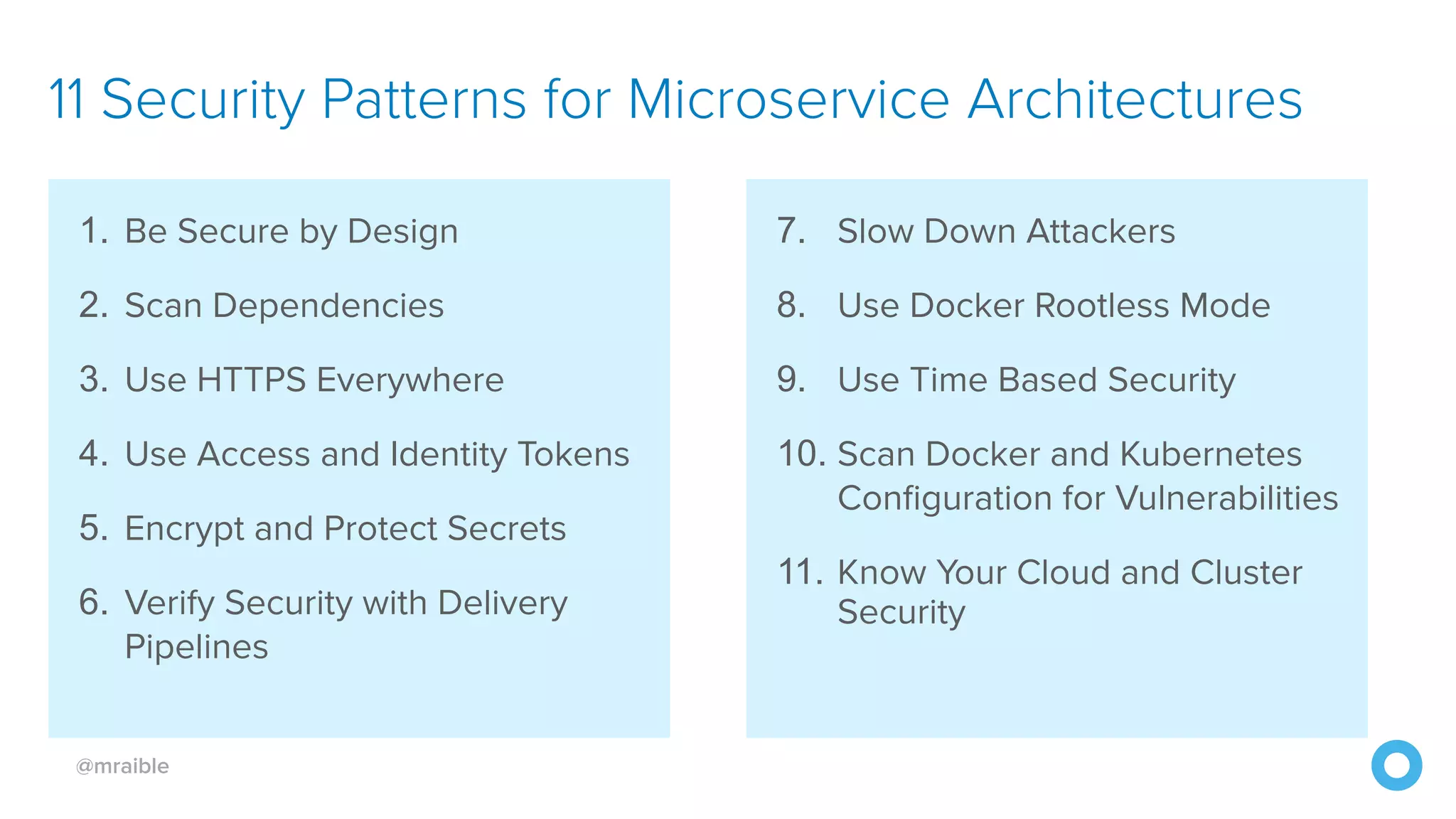 11 Security Patterns for Microservice Architectures

1. Be Secure by Design
2. Scan Dependencies
3. Use HTTPS Everywhere
4. Use Access and Identity Tokens
5. Encrypt and Protect Secrets
6. Verify Security with Delivery Pipelines

7. Slow Down Attackers
8. Use Docker Rootless Mode
9. Use Time Based Security
10. Scan Docker and Kubernetes Configuration for Vulnerabilities
11. Know Your Cloud and Cluster Security

@mraible